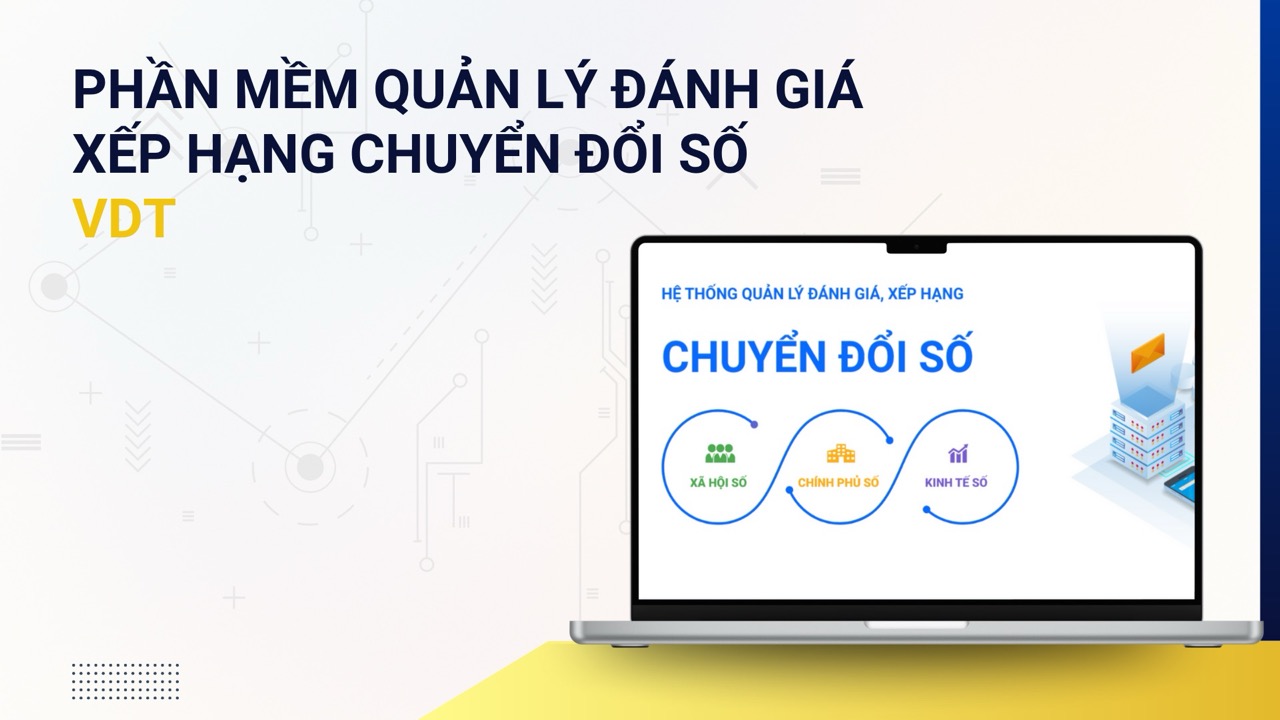 PHẦN MỀM QUẢN LÝ ĐÁNH GIÁ XẾP HẠNG CHUYỂN ĐỔI SỐ
VDT

HỆ THỐNG QUẢN LÝ ĐÁNH GIÁ, XẾP HẠNG

CHUYỂN ĐỔI SỐ

XÃ HỘI SỐ

CHÍNH PHỦ SỐ

KINH TẾ SỐ